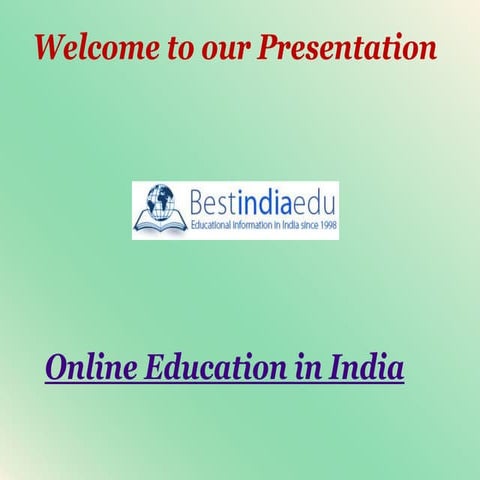 Welcome to our Presentation

Bestindiaedu
Educational Information in India since 1998

Online Education in India